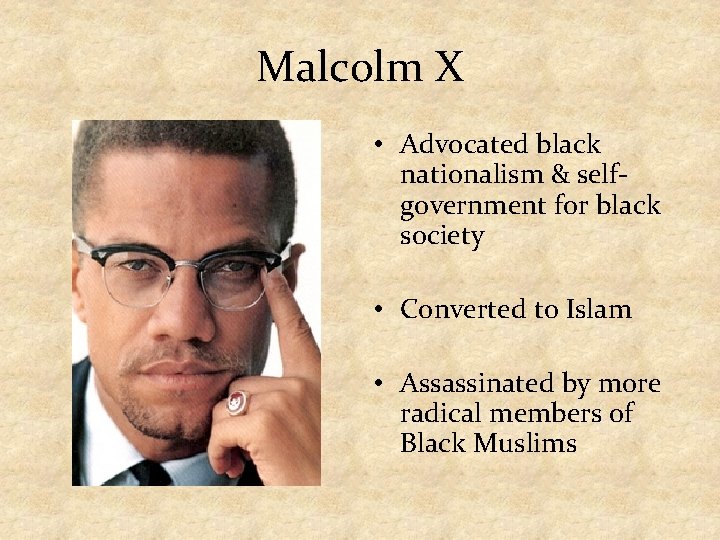 Malcolm X

• Advocated black nationalism & self-government for black society

• Converted to Islam

• Assassinated by more radical members of Black Muslims